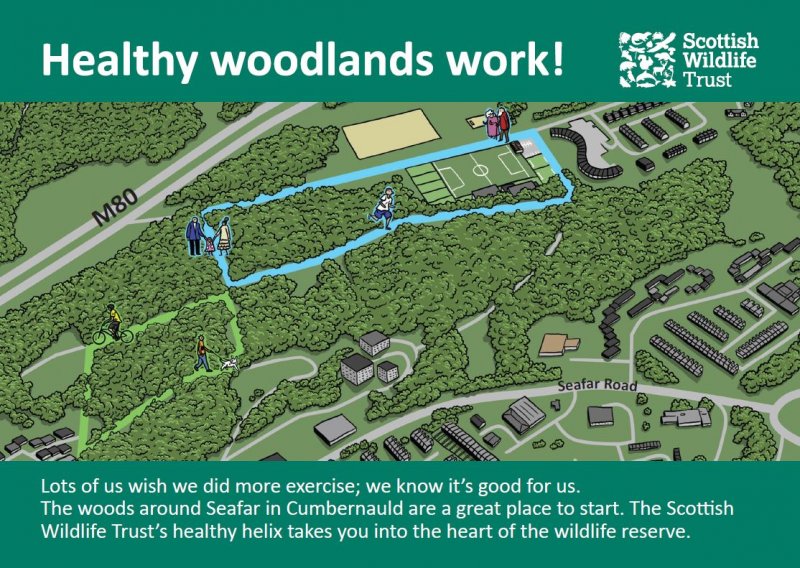 Healthy woodlands work!

Scottish Wildlife Trust

M80

Seafar Road

Lots of us wish we did more exercise; we know it's good for us.
The woods around Seafar in Cumbernauld are a great place to start. The Scottish Wildlife Trust's healthy helix takes you into the heart of the wildlife reserve.